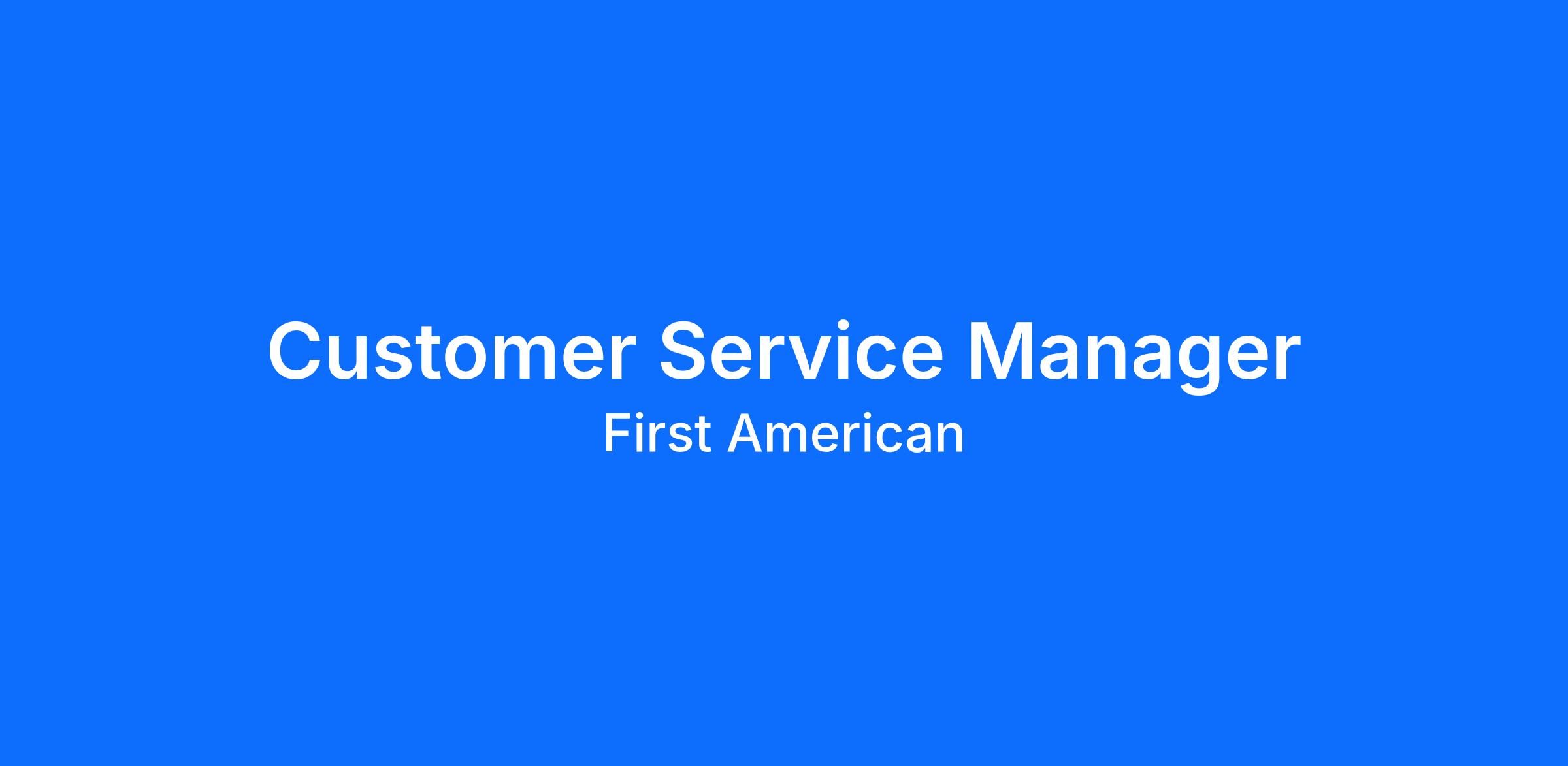 Customer Service Manager

First American